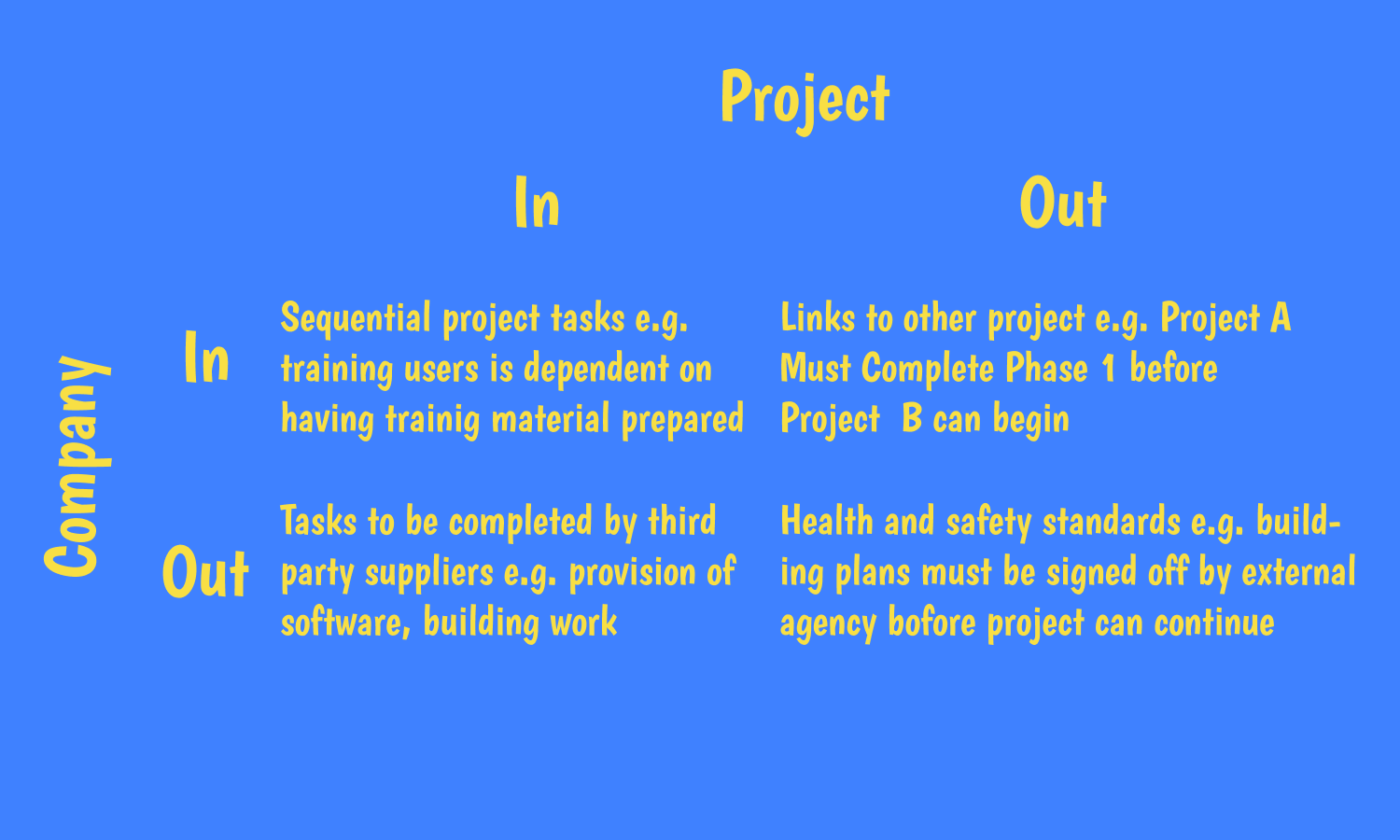 Project

Company

| | In | Out |
|---|---|---|
| In | Sequential project tasks e.g. training users is dependent on having trainig material prepared | Links to other project e.g. Project A Must Complete Phase 1 before Project B can begin |
| Out | Tasks to be completed by third party suppliers e.g. provision of software, building work | Health and safety standards e.g. building plans must be signed off by external agency bofore project can continue |